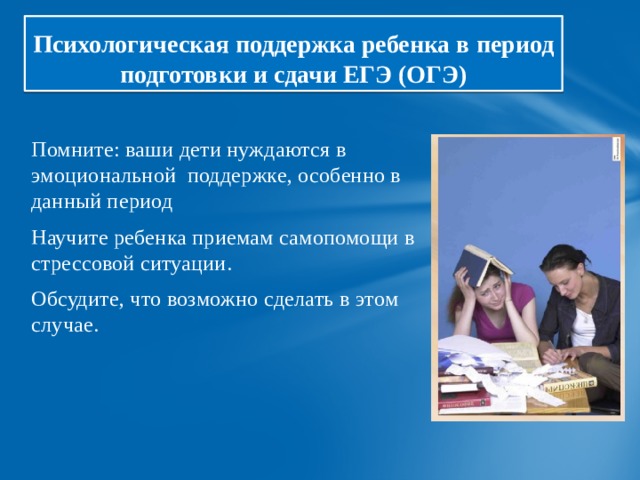 Психологическая поддержка ребенка в период подготовки и сдачи ЕГЭ (ОГЭ)

Помните: ваши дети нуждаются в эмоциональной поддержке, особенно в данный период

Научите ребенка приемам самопомощи в стрессовой ситуации.

Обсудите, что возможно сделать в этом случае.